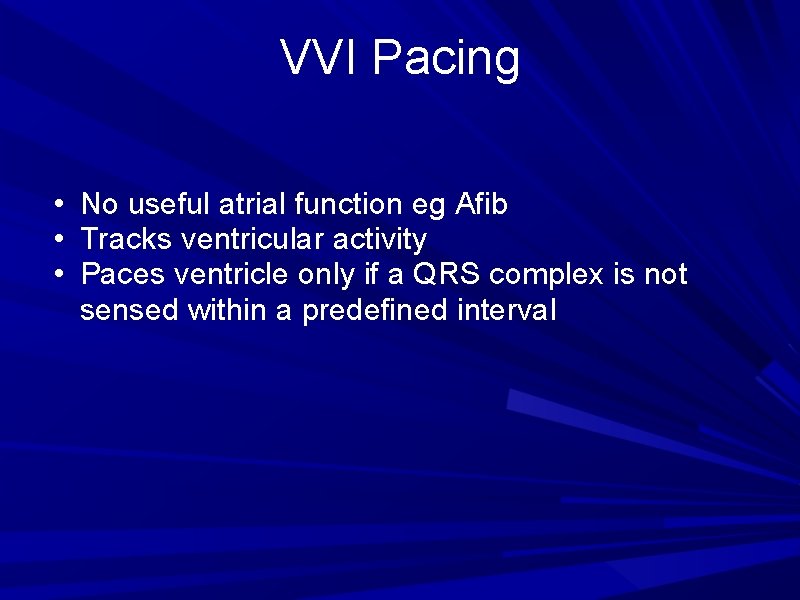 VVI Pacing

• No useful atrial function eg Afib
• Tracks ventricular activity
• Paces ventricle only if a QRS complex is not sensed within a predefined interval